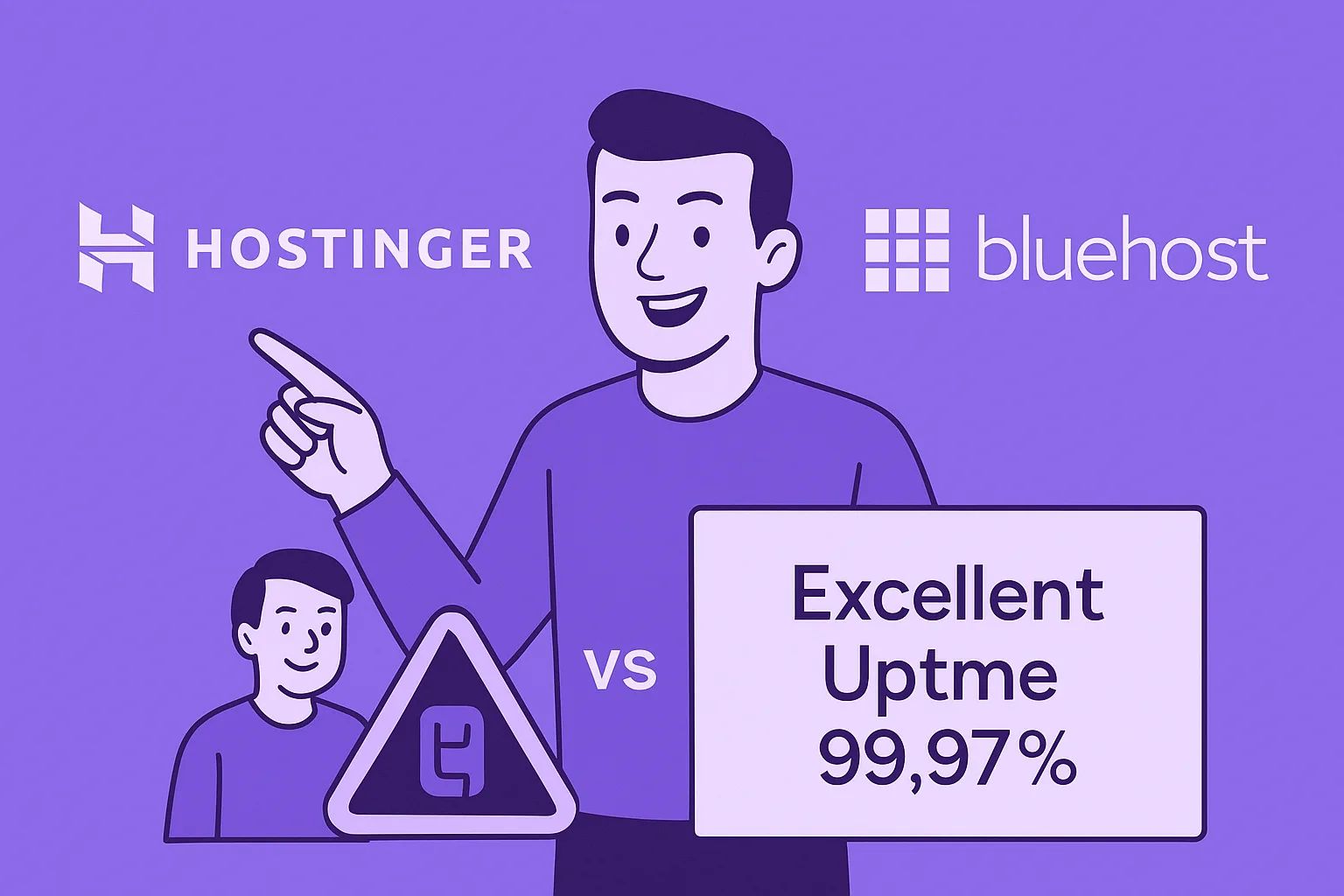 HOSTINGER

bluehost

VS

Excellent
Uptme
99,97%